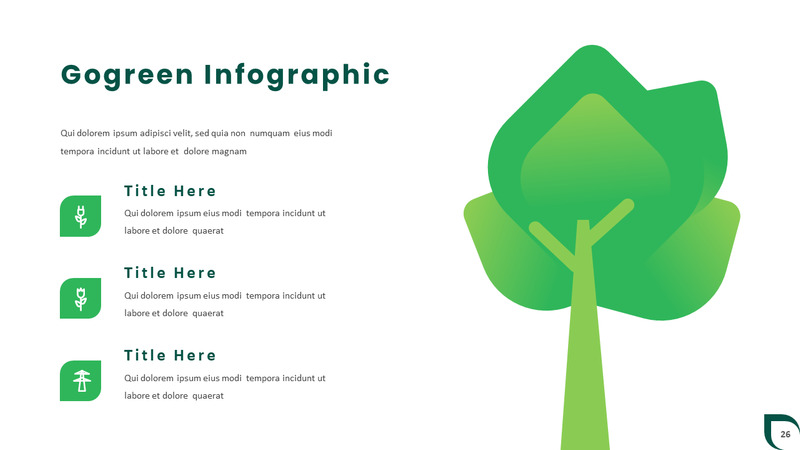 Gogreen Infographic

Qui dolorem ipsum adipisci velit, sed quia non numquam eius modi tempora incidunt ut labore et dolore magnam

Title Here

Qui dolorem ipsum eius modi tempora incidunt ut labore et dolore quaerat

Title Here

Qui dolorem ipsum eius modi tempora incidunt ut labore et dolore quaerat

Title Here

Qui dolorem ipsum eius modi tempora incidunt ut labore et dolore quaerat

26